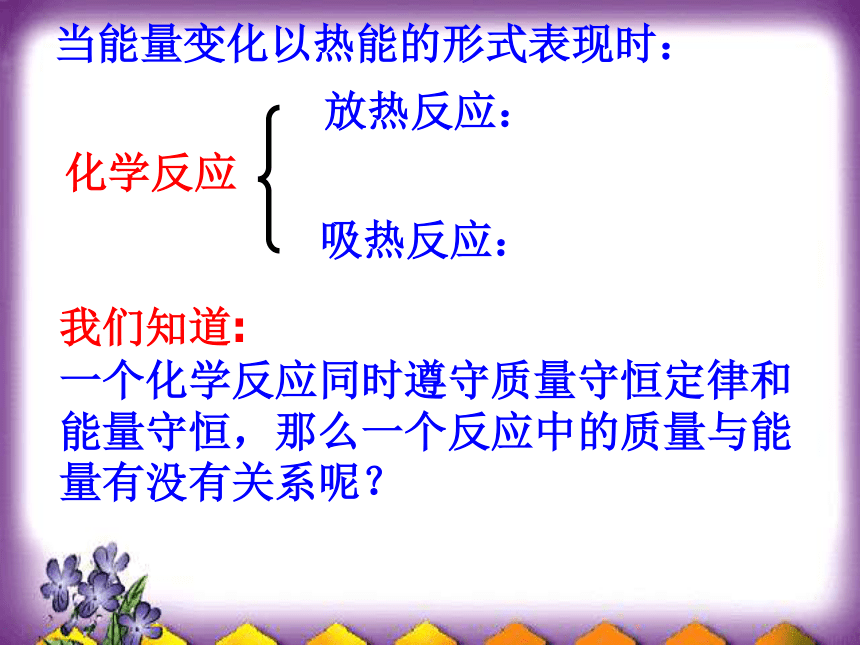 当能量变化以热能的形式表现时：

化学反应

放热反应：

吸热反应：

我们知道:
一个化学反应同时遵守质量守恒定律和能量守恒，那么一个反应中的质量与能量有没有关系呢？